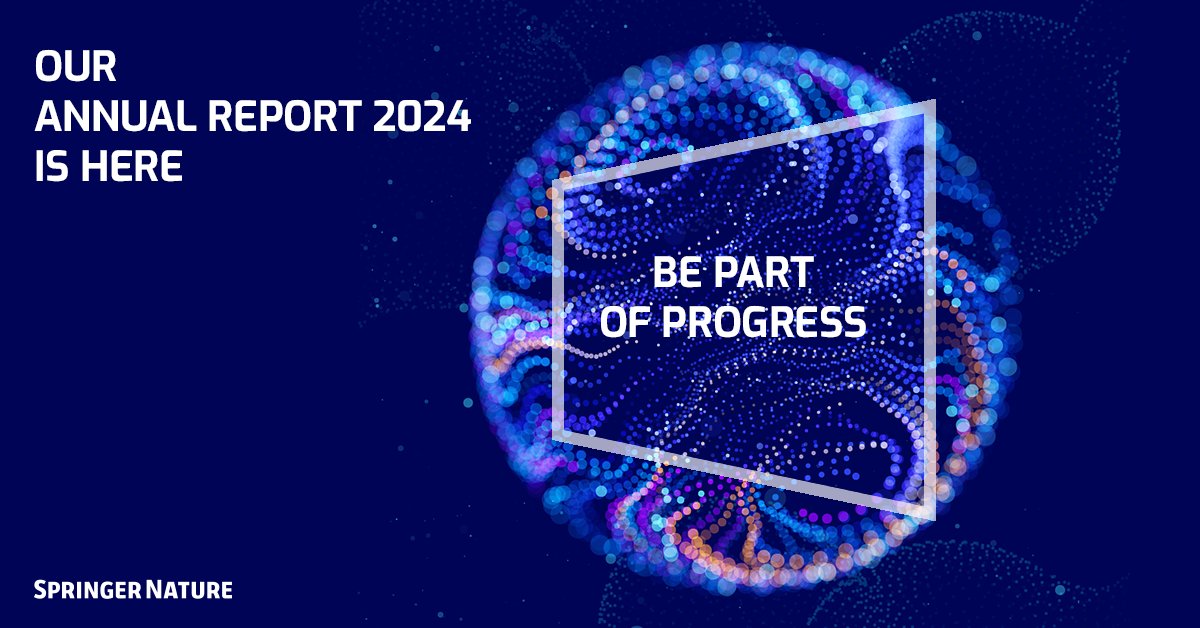 OUR
ANNUAL REPORT 2024
IS HERE

BE PART
OF PROGRESS

SPRINGER NATURE